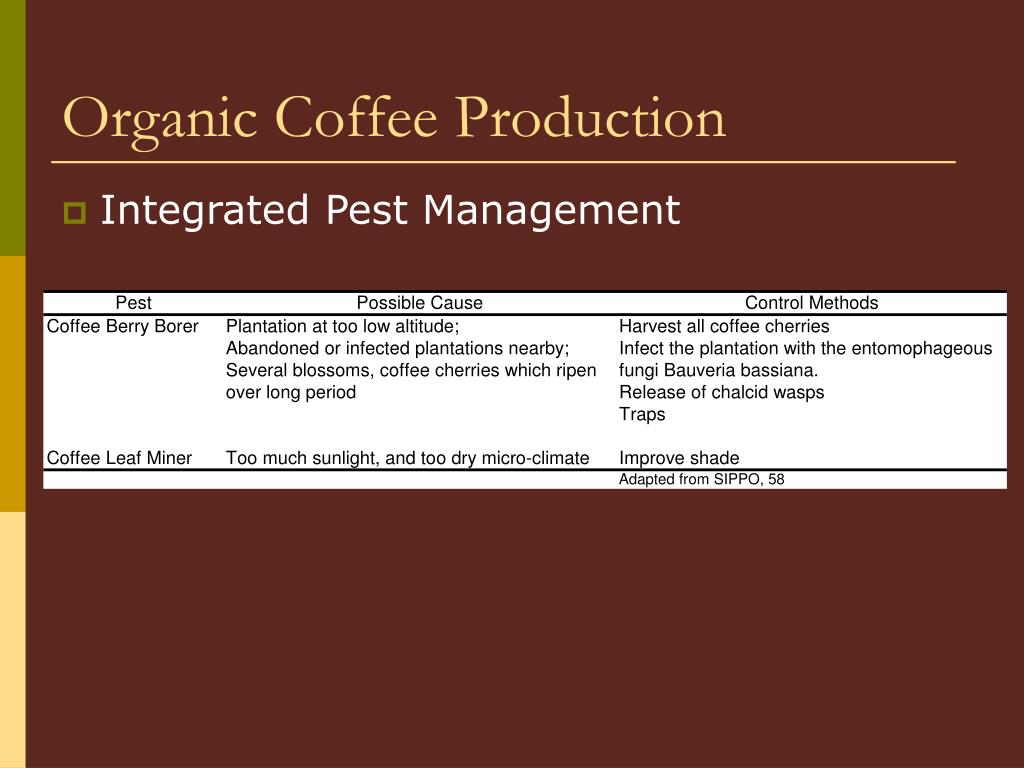 Organic Coffee Production

Integrated Pest Management

| Pest | Possible Cause | Control Methods |
|---|---|---|
| Coffee Berry Borer | Plantation at too low altitude; Abandoned or infected plantations nearby; Several blossoms, coffee cherries which ripen over long period | Harvest all coffee cherries Infect the plantation with the entomophageous fungi Bauveria bassiana. Release of chalcid wasps Traps |
| Coffee Leaf Miner | Too much sunlight, and too dry micro-climate | Improve shade |
| | | Adapted from SIPPO, 58 |